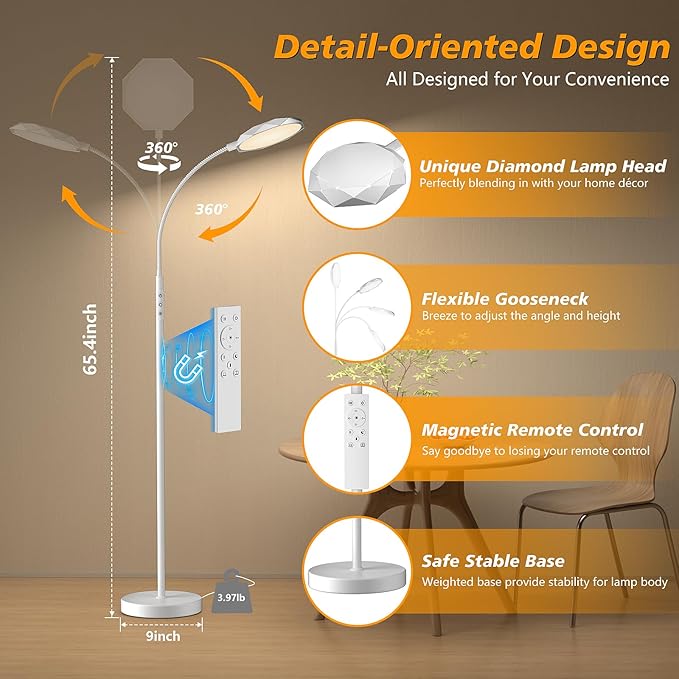 Detail-Oriented Design
All Designed for Your Convenience

360°

360°

65.4inch

3.97lb

9inch

Unique Diamond Lamp Head
Perfectly blending in with your home décor

Flexible Gooseneck
Breeze to adjust the angle and height

Magnetic Remote Control
Say goodbye to losing your remote control

Safe Stable Base
Weighted base provide stability for lamp body